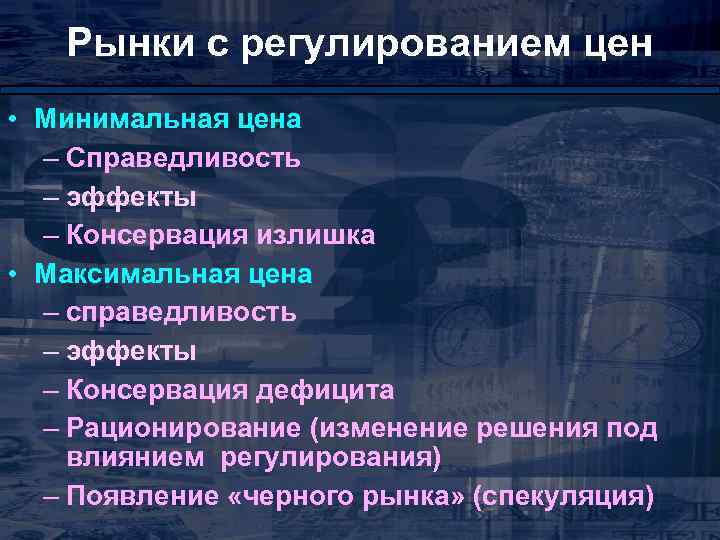 Рынки с регулированием цен

• Минимальная цена
 – Справедливость
 – эффекты
 – Консервация излишка
• Максимальная цена
 – справедливость
 – эффекты
 – Консервация дефицита
 – Рационирование (изменение решения под влиянием регулирования)
 – Появление «черного рынка» (спекуляция)